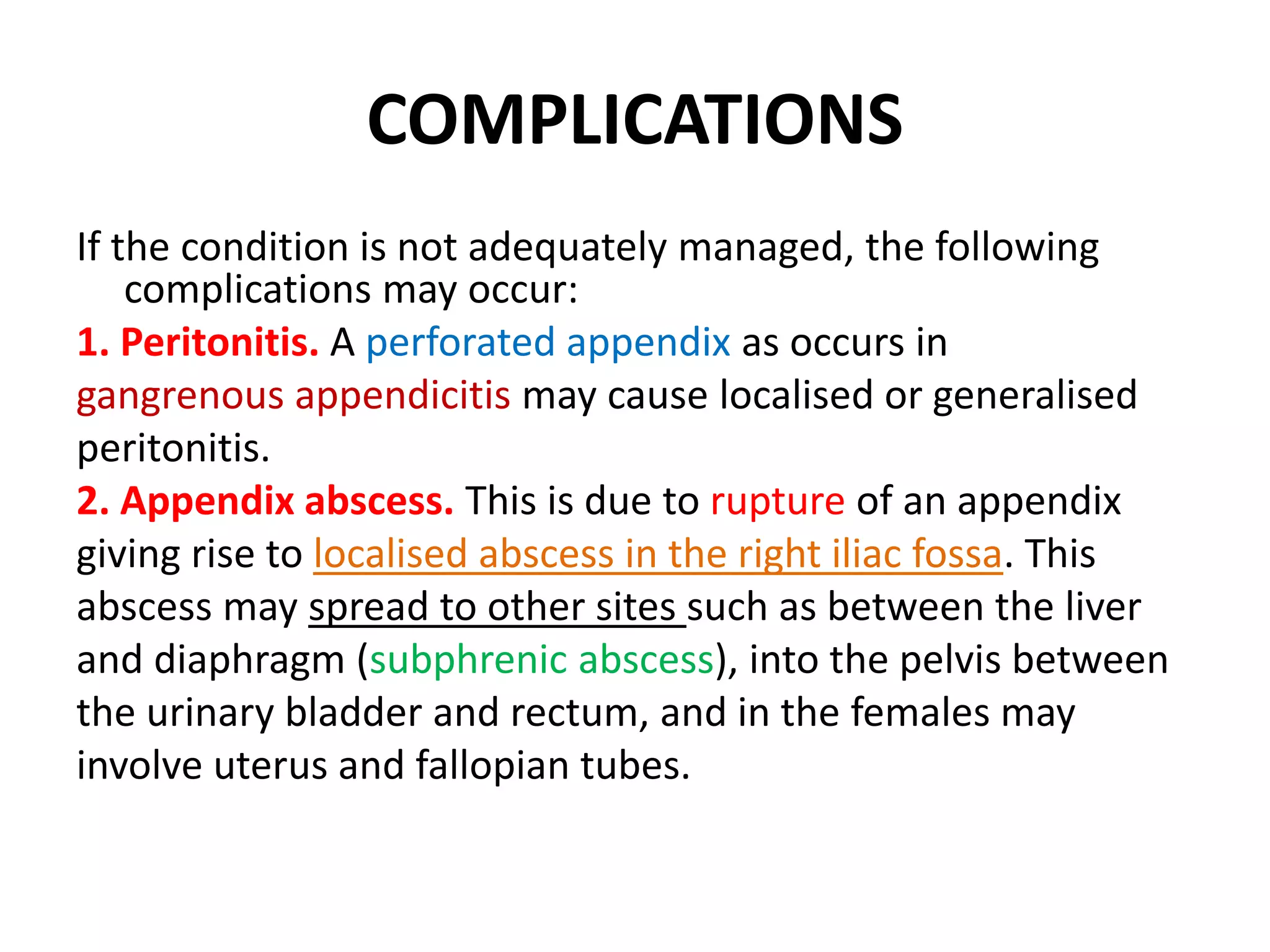 COMPLICATIONS

If the condition is not adequately managed, the following complications may occur:

1. Peritonitis. A perforated appendix as occurs in gangrenous appendicitis may cause localised or generalised peritonitis.

2. Appendix abscess. This is due to rupture of an appendix giving rise to localised abscess in the right iliac fossa. This abscess may spread to other sites such as between the liver and diaphragm (subphrenic abscess), into the pelvis between the urinary bladder and rectum, and in the females may involve uterus and fallopian tubes.